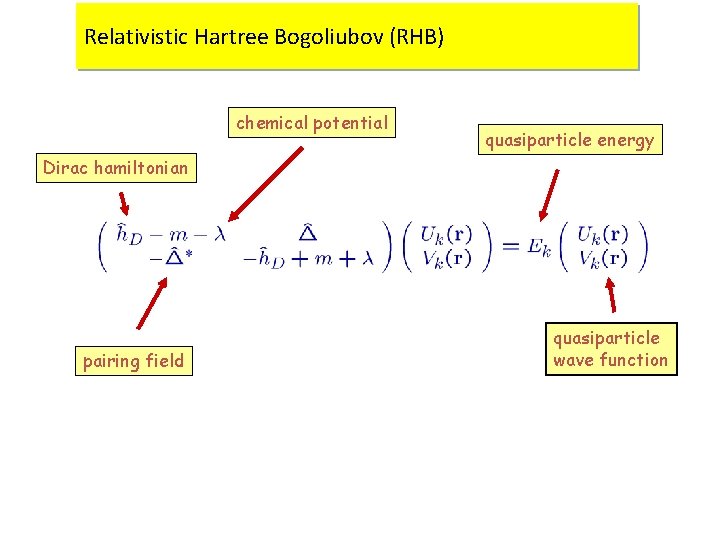 Relativistic Hartree Bogoliubov (RHB)

chemical potential

quasiparticle energy

Dirac hamiltonian

$\begin{pmatrix} \hat{h}_D - m - \lambda & \hat{\Delta} \\ -\hat{\Delta}^* & -\hat{h}_D + m + \lambda \end{pmatrix} \begin{pmatrix} U_k(\mathbf{r}) \\ V_k(\mathbf{r}) \end{pmatrix} = E_k \begin{pmatrix} U_k(\mathbf{r}) \\ V_k(\mathbf{r}) \end{pmatrix}$

pairing field

quasiparticle wave function